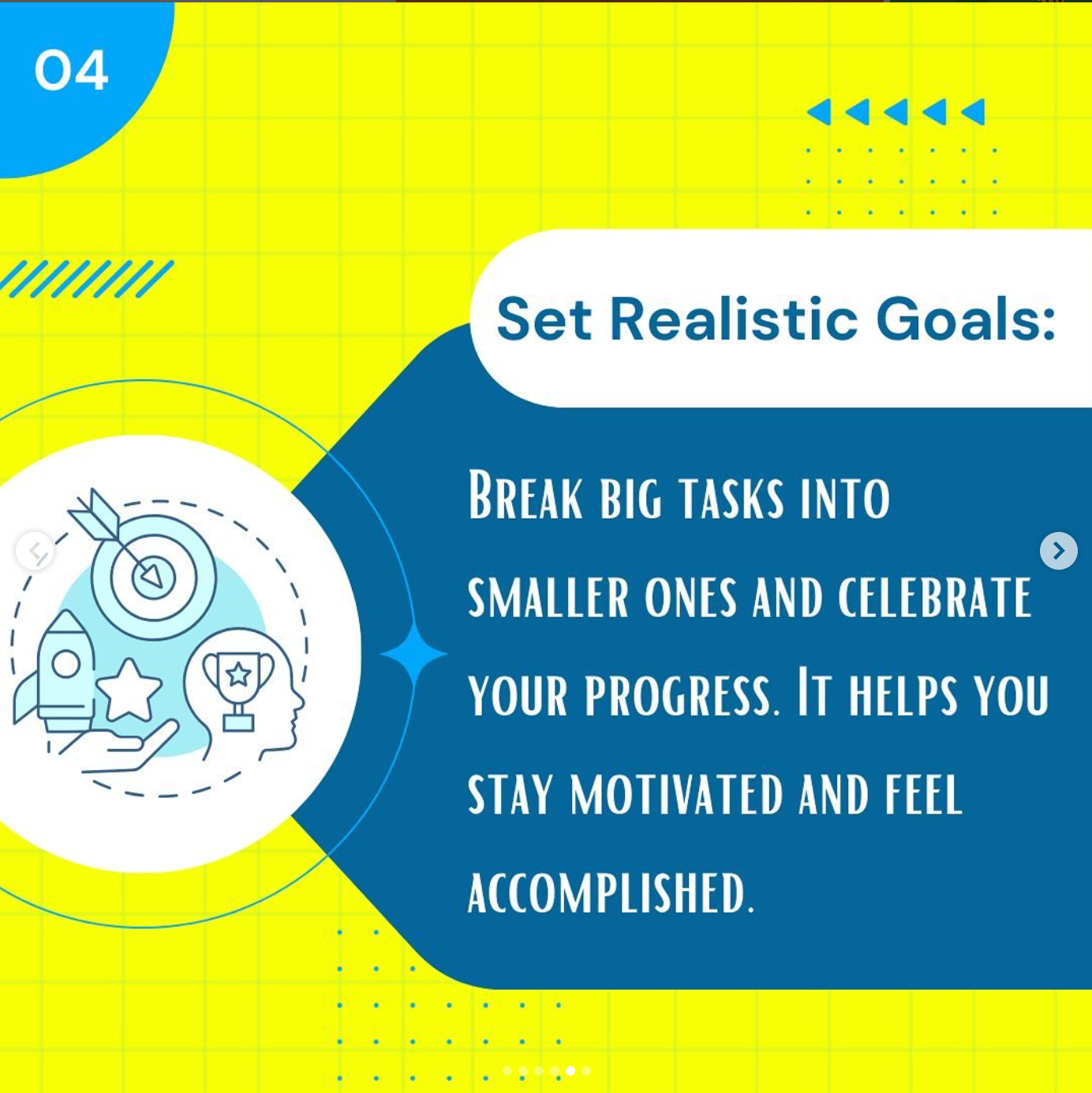 04

Set Realistic Goals:

Break big tasks into smaller ones and celebrate your progress. It helps you stay motivated and feel accomplished.